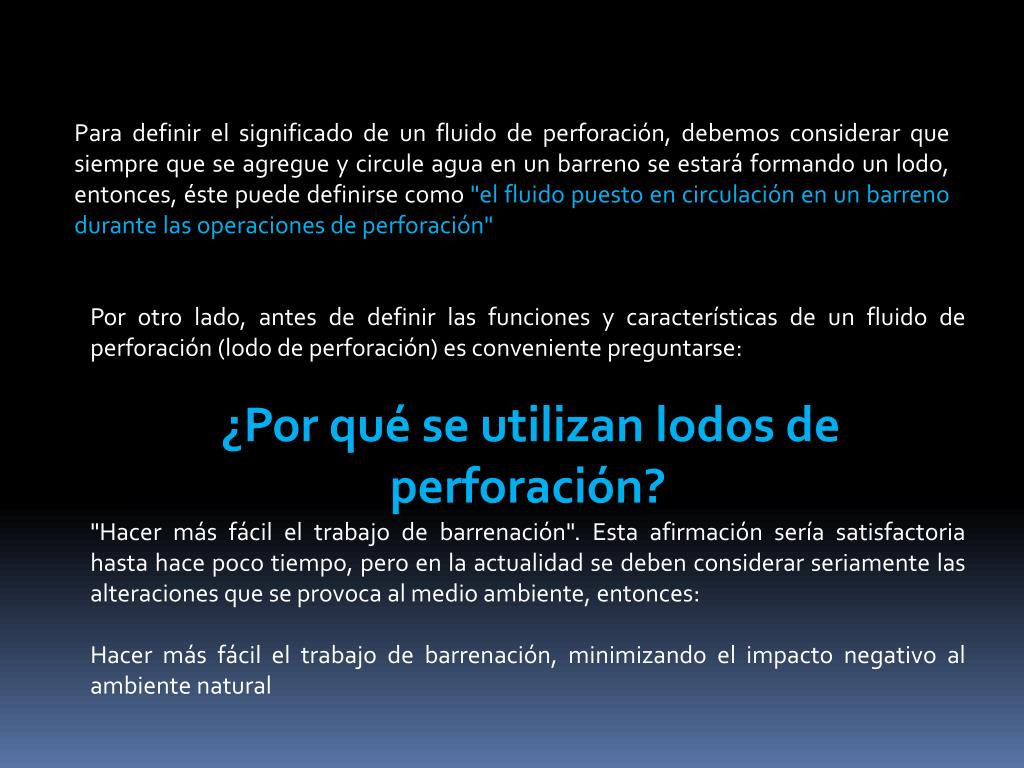 Para definir el significado de un fluido de perforación, debemos considerar que siempre que se agregue y circule agua en un barreno se estará formando un lodo, entonces, éste puede definirse como "el fluido puesto en circulación en un barreno durante las operaciones de perforación"

Por otro lado, antes de definir las funciones y características de un fluido de perforación (lodo de perforación) es conveniente preguntarse:

¿Por qué se utilizan lodos de perforación?

"Hacer más fácil el trabajo de barrenación". Esta afirmación sería satisfactoria hasta hace poco tiempo, pero en la actualidad se deben considerar seriamente las alteraciones que se provoca al medio ambiente, entonces:

Hacer más fácil el trabajo de barrenación, minimizando el impacto negativo al ambiente natural